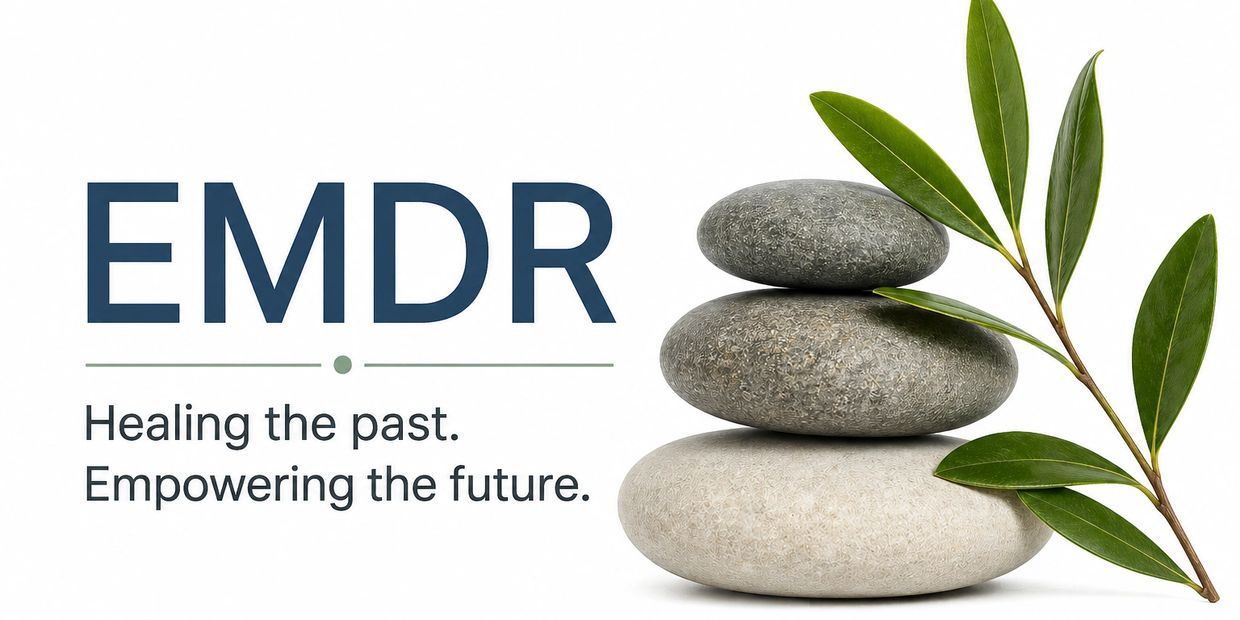 EMDR

Healing the past.
Empowering the future.